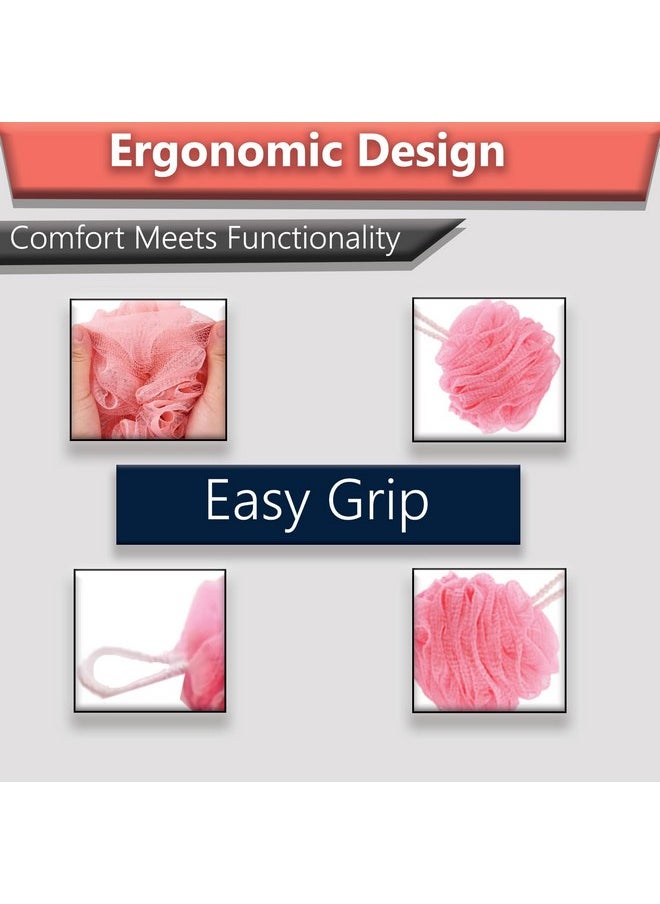 Ergonomic Design

Comfort Meets Functionality

Easy Grip